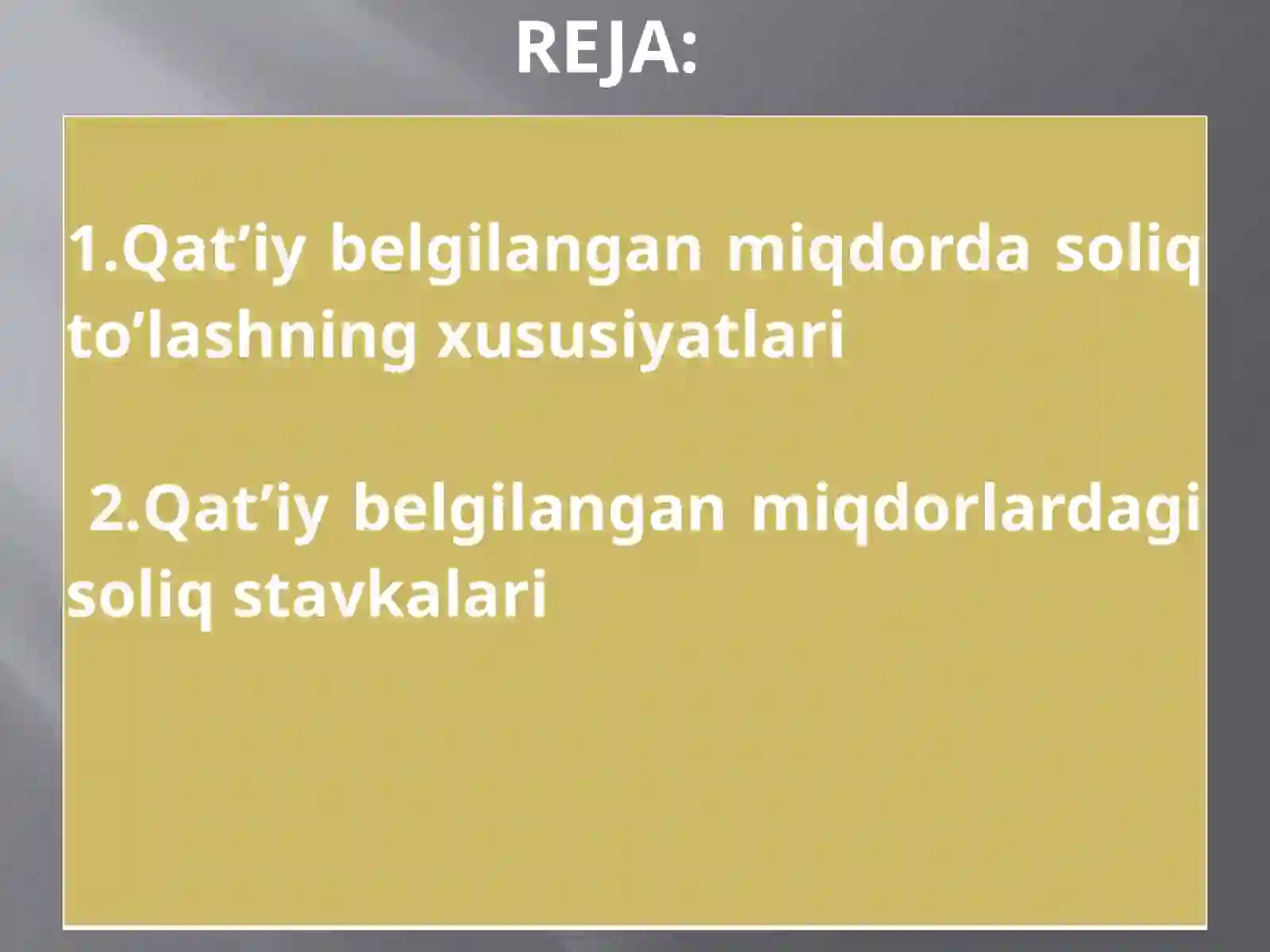 REJA:

1.Qat’iy belgilangan miqdorda soliq to’lashning xususiyatlari

2.Qat’iy belgilangan miqdorlardagi soliq stavkalari